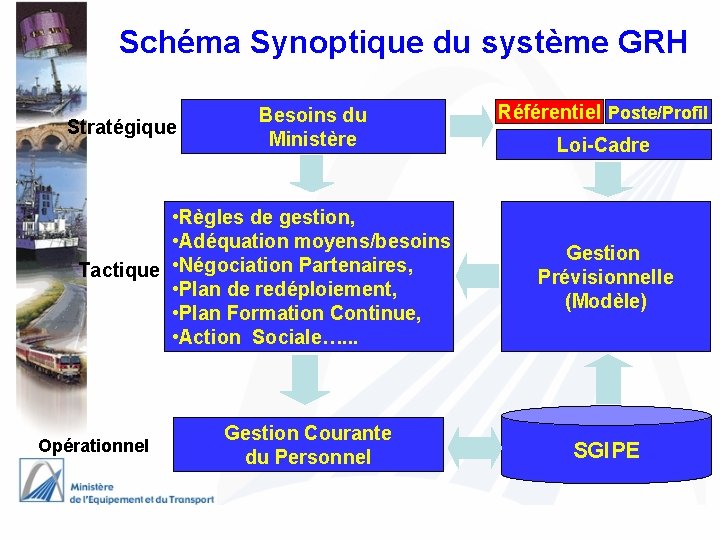 Schéma Synoptique du système GRH

Stratégique

Besoins du Ministère

Référentiel Poste/Profil

Loi-Cadre

Tactique

•Règles de gestion,
•Adéquation moyens/besoins
•Négociation Partenaires,
•Plan de redéploiement,
•Plan Formation Continue,
•Action Sociale…...

Gestion Prévisionnelle (Modèle)

Opérationnel

Gestion Courante du Personnel

SGIPE

Ministère de l'Equipement et du Transport